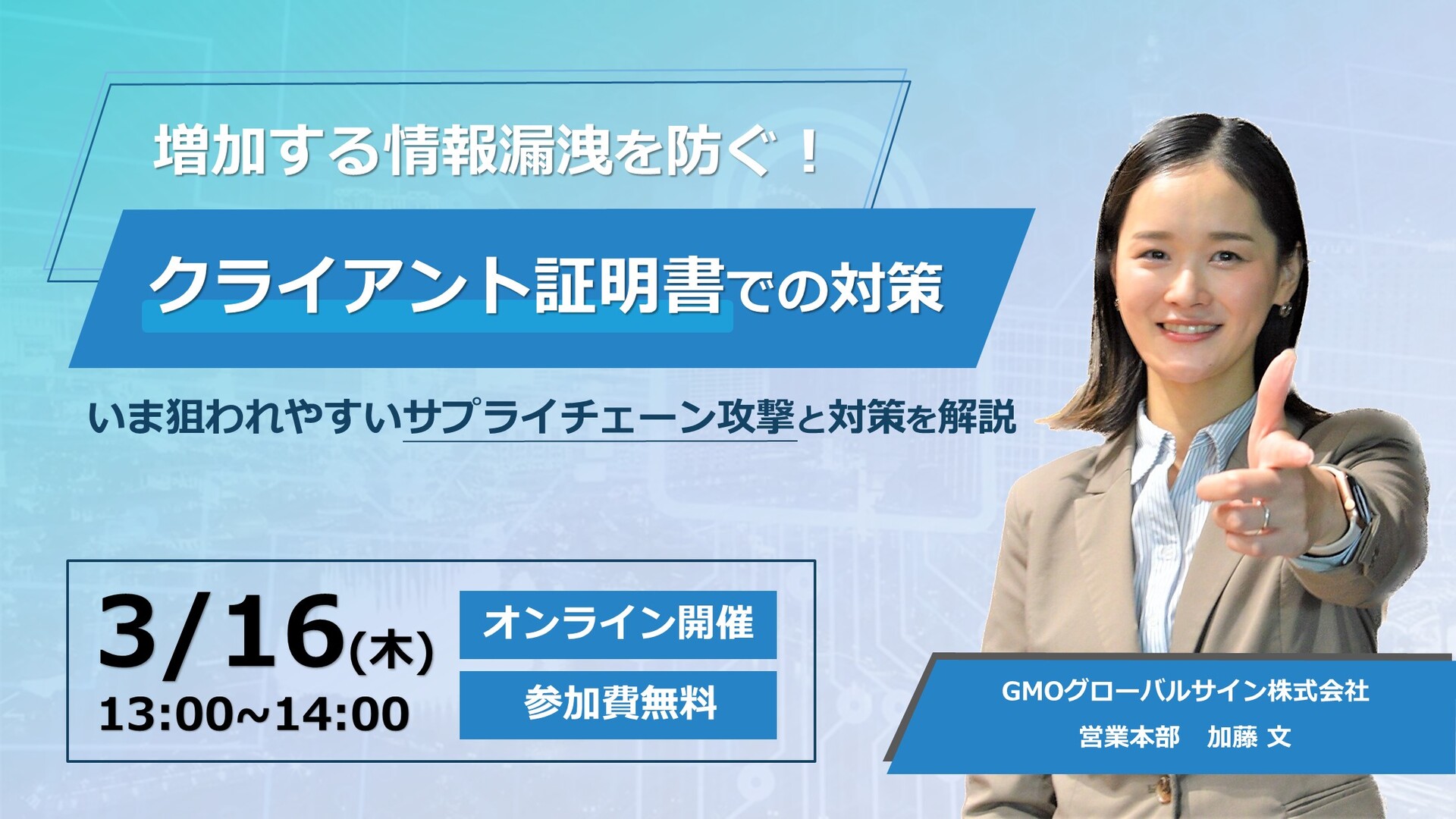 増加する情報漏洩を防ぐ！

クライアント証明書での対策

いま狙われやすいサプライチェーン攻撃と対策を解説

3/16(木)
13:00~14:00

オンライン開催

参加費無料

GMOグローバルサイン株式会社
営業本部　加藤 文